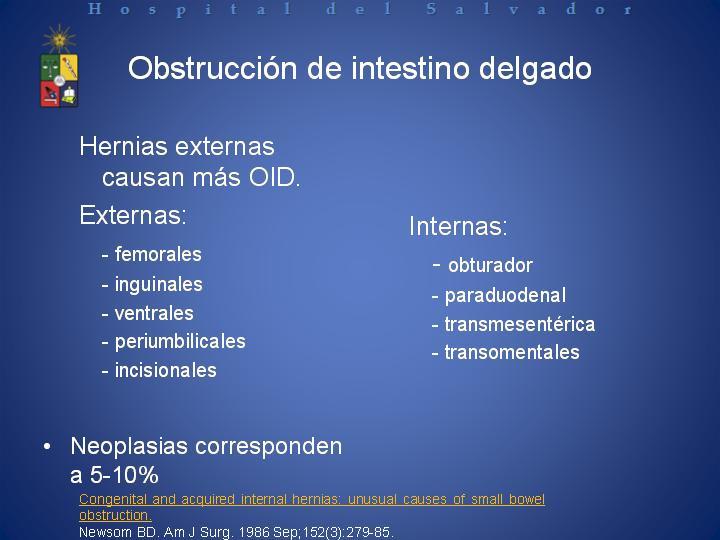 Hospital del Salvador

Obstrucción de intestino delgado

Hernias externas causan más OID.

Externas:

- femorales
- inguinales
- ventrales
- periumbilicales
- incisionales

Internas:

- obturador
- paraduodenal
- transmesentérica
- transomentales

• Neoplasias corresponden a 5-10%

Congenital and acquired internal hernias: unusual causes of small bowel obstruction.
Newsom BD. Am J Surg. 1986 Sep;152(3):279-85.